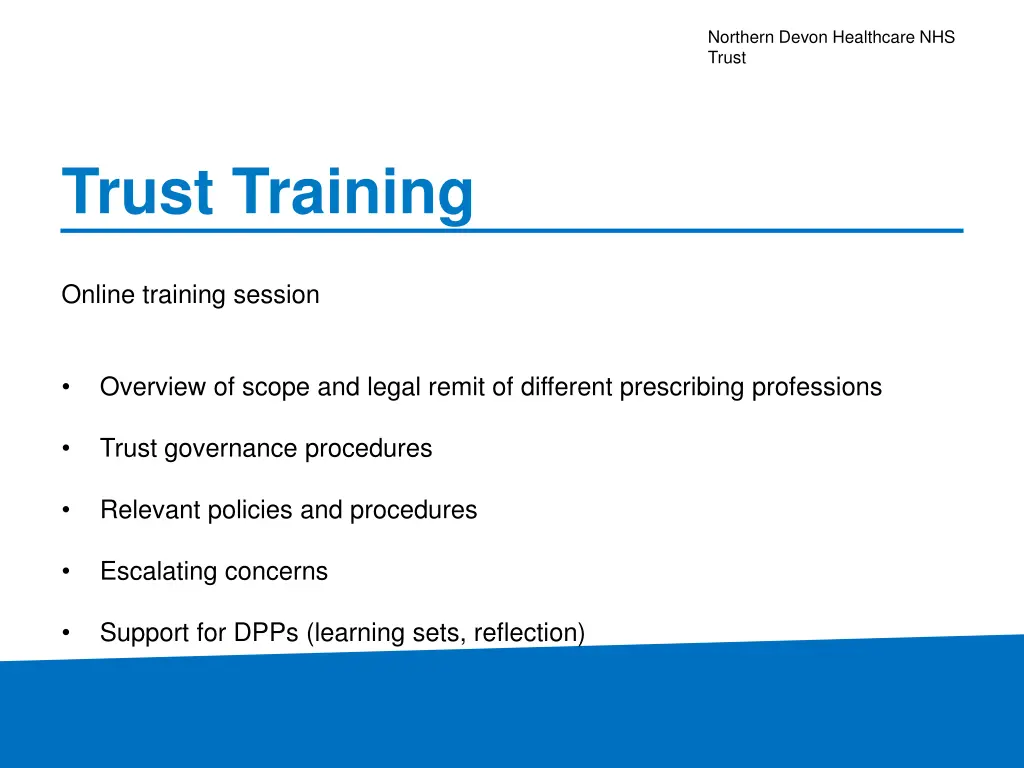 Northern Devon Healthcare NHS Trust

Trust Training

Online training session

• Overview of scope and legal remit of different prescribing professions

• Trust governance procedures

• Relevant policies and procedures

• Escalating concerns

• Support for DPPs (learning sets, reflection)